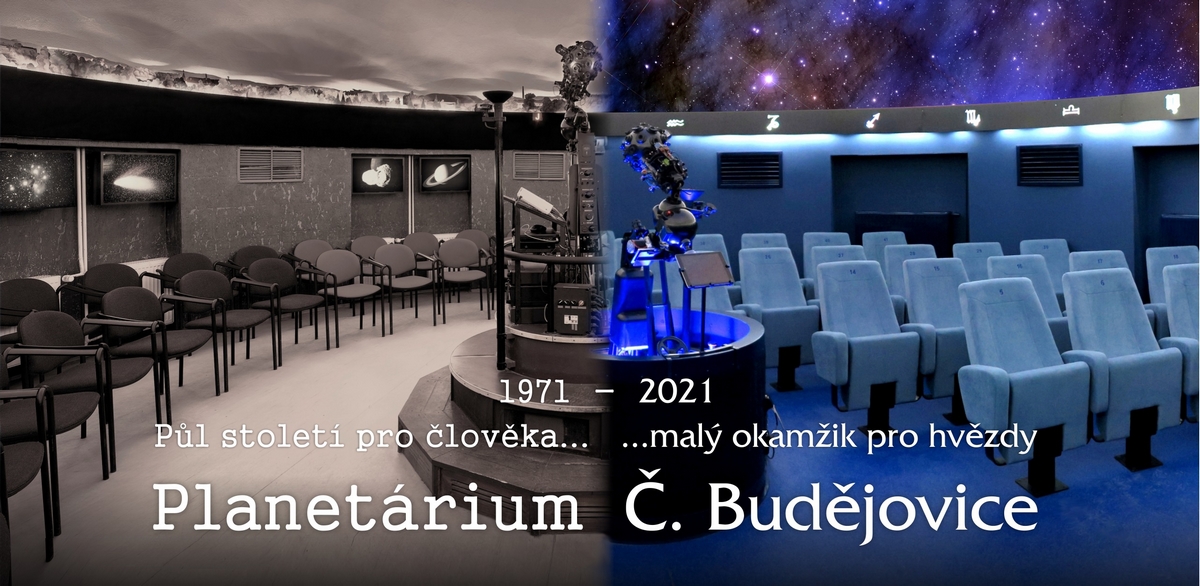 1971 – 2021
Půl století pro člověka... ...malý okamžik pro hvězdy
Planetárium Č. Budějovice